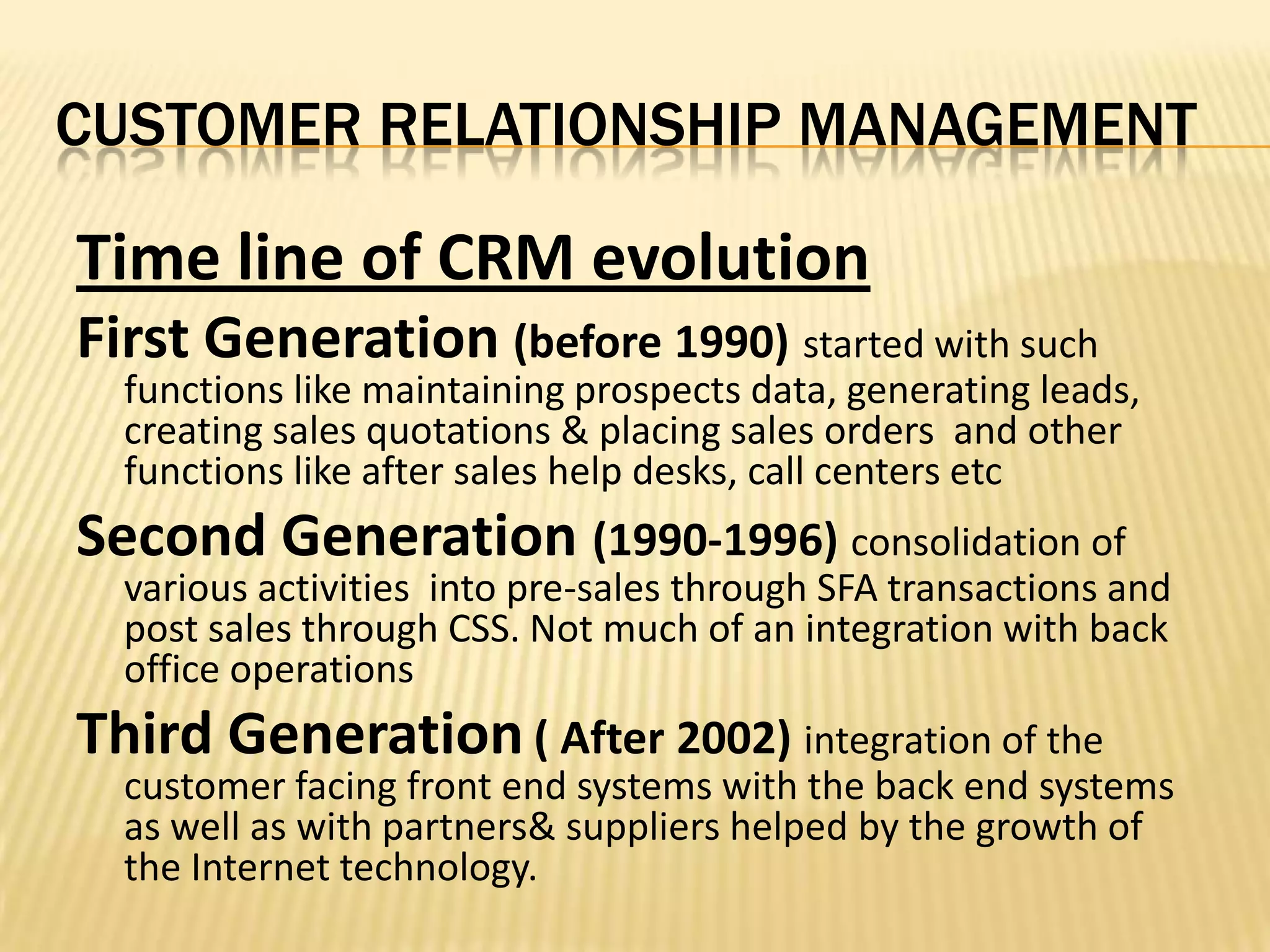 CUSTOMER RELATIONSHIP MANAGEMENT

Time line of CRM evolution

First Generation (before 1990) started with such functions like maintaining prospects data, generating leads, creating sales quotations & placing sales orders and other functions like after sales help desks, call centers etc

Second Generation (1990-1996) consolidation of various activities into pre-sales through SFA transactions and post sales through CSS. Not much of an integration with back office operations

Third Generation ( After 2002) integration of the customer facing front end systems with the back end systems as well as with partners& suppliers helped by the growth of the Internet technology.